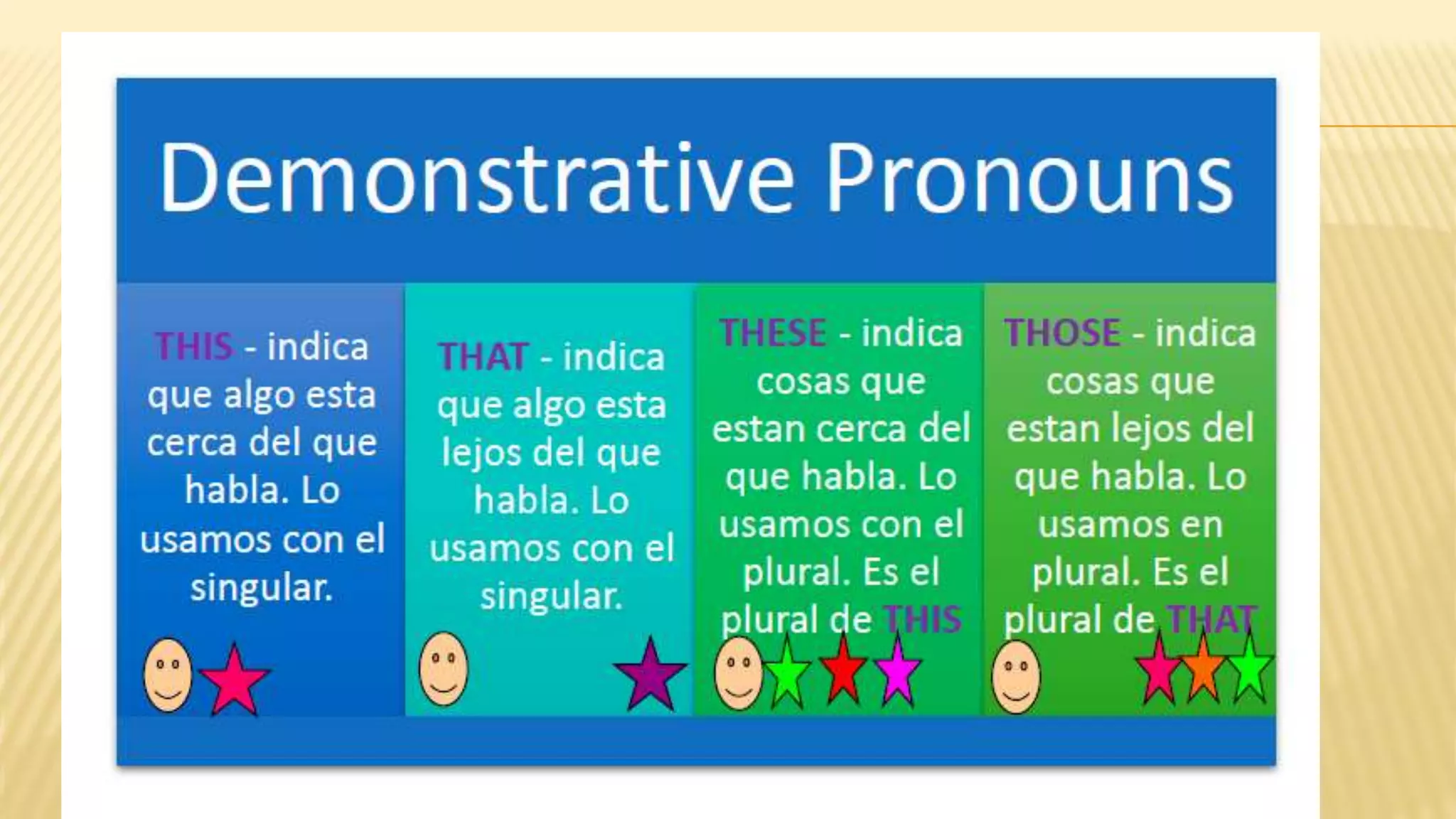 Demonstrative Pronouns

THIS - indica que algo esta cerca del que habla. Lo usamos con el singular.

THAT - indica que algo esta lejos del que habla. Lo usamos con el singular.

THESE - indica cosas que estan cerca del que habla. Lo usamos con el plural. Es el plural de THIS

THOSE - indica cosas que estan lejos del que habla. Lo usamos en plural. Es el plural de THAT